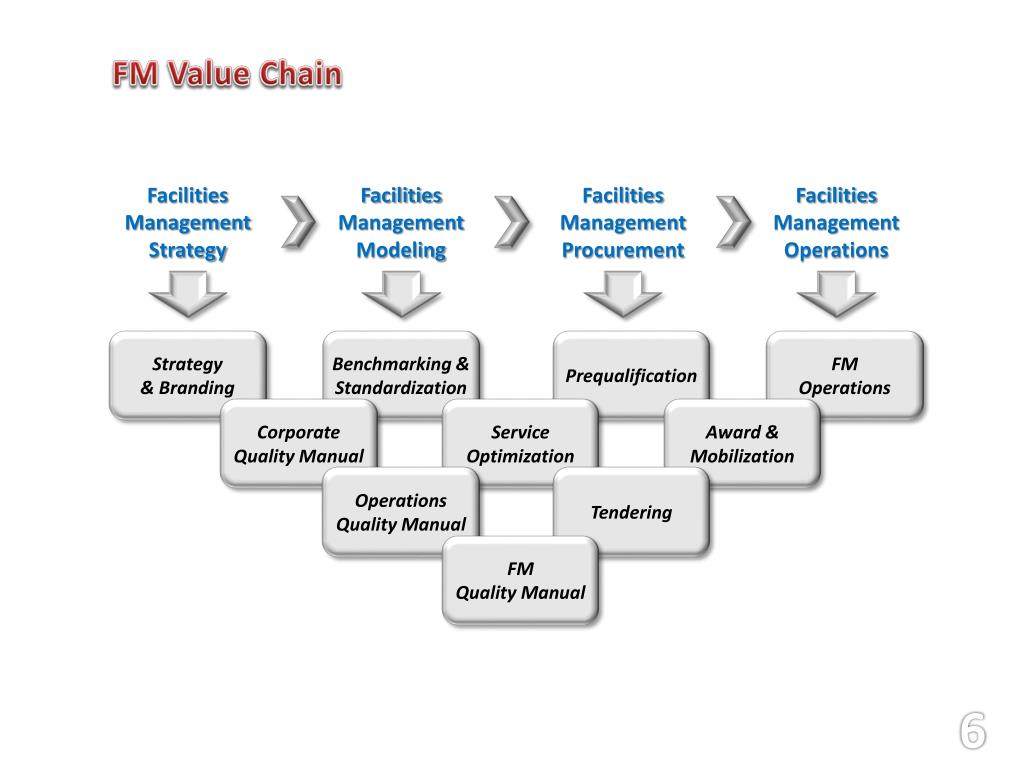 FM Value Chain

Facilities Management Strategy

Facilities Management Modeling

Facilities Management Procurement

Facilities Management Operations

Strategy & Branding

Benchmarking & Standardization

Prequalification

FM Operations

Corporate Quality Manual

Service Optimization

Award & Mobilization

Operations Quality Manual

Tendering

FM Quality Manual

6